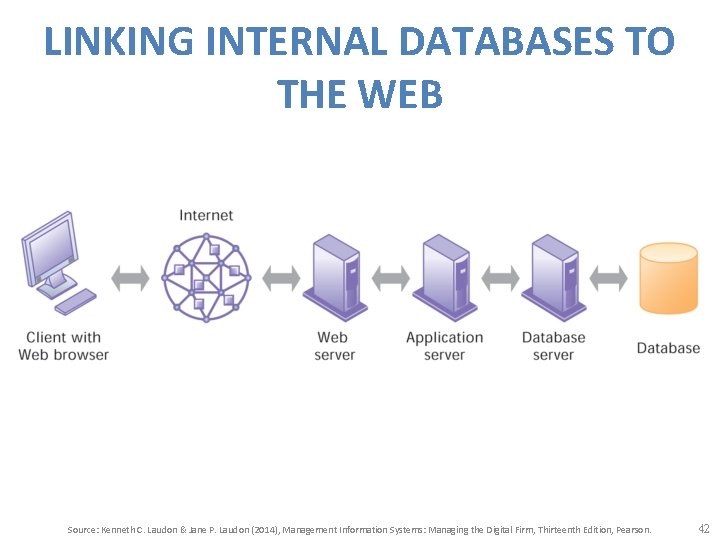 LINKING INTERNAL DATABASES TO THE WEB

Internet

Client with Web browser

Web server

Application server

Database server

Database

Source: Kenneth C. Laudon & Jane P. Laudon (2014), Management Information Systems: Managing the Digital Firm, Thirteenth Edition, Pearson.

42